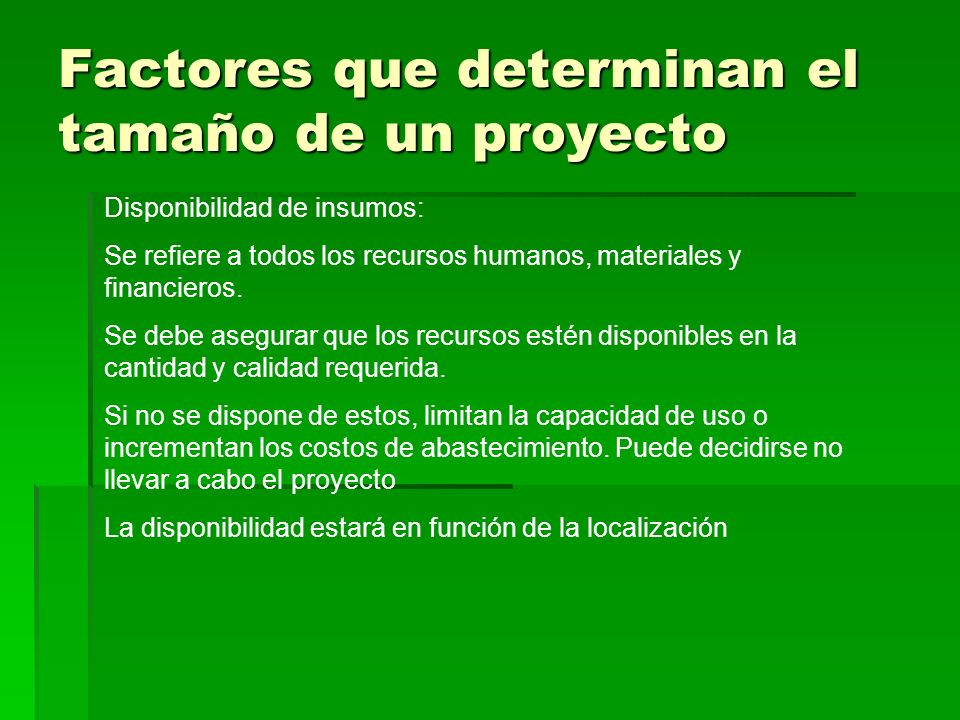 Factores que determinan el tamaño de un proyecto

Disponibilidad de insumos:

Se refiere a todos los recursos humanos, materiales y financieros.

Se debe asegurar que los recursos estén disponibles en la cantidad y calidad requerida.

Si no se dispone de estos, limitan la capacidad de uso o incrementan los costos de abastecimiento. Puede decidirse no llevar a cabo el proyecto

La disponibilidad estará en función de la localización